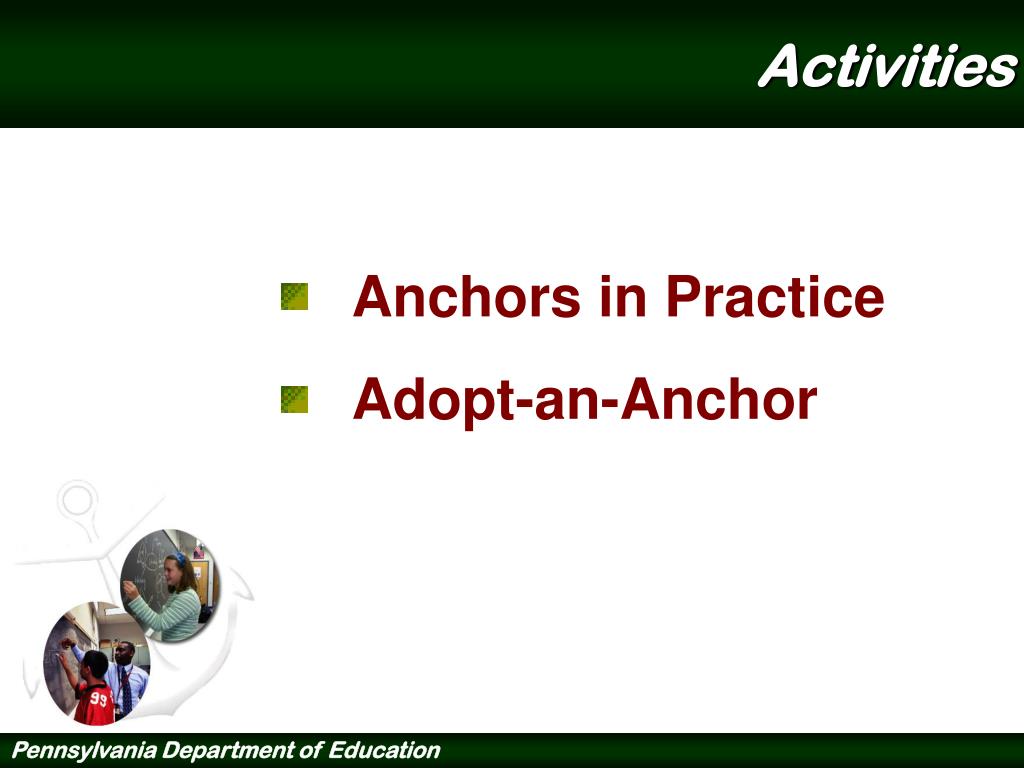 Activities

Anchors in Practice

Adopt-an-Anchor

99

Pennsylvania Department of Education